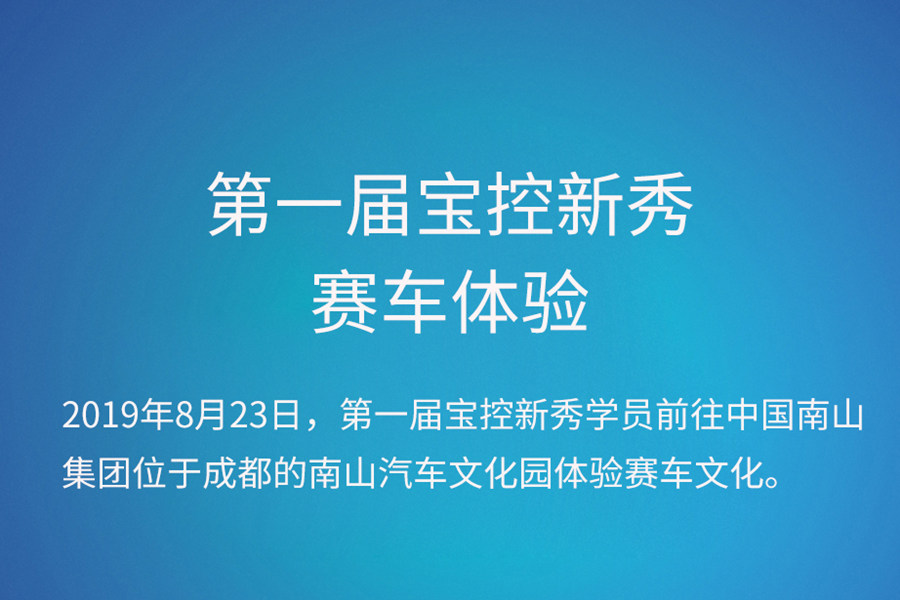 第一届宝控新秀
赛车体验

2019年8月23日，第一届宝控新秀学员前往中国南山集团位于成都的南山汽车文化园体验赛车文化。